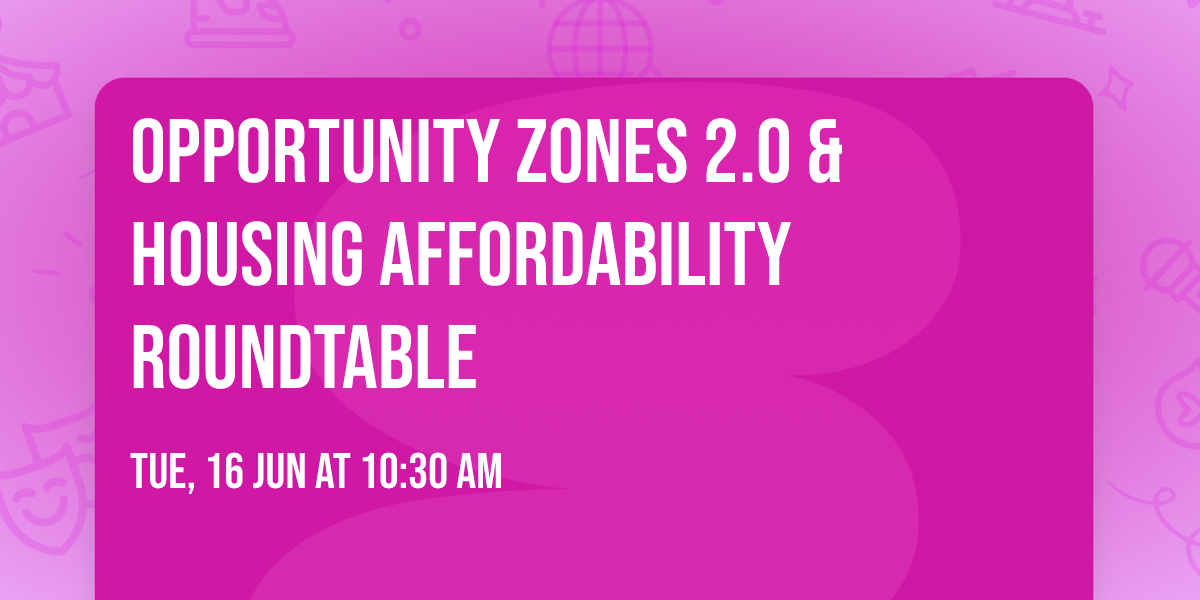 OPPORTUNITY ZONES 2.0 & HOUSING AFFORDABILITY ROUNDTABLE

TUE, 16 JUN AT 10:30 AM